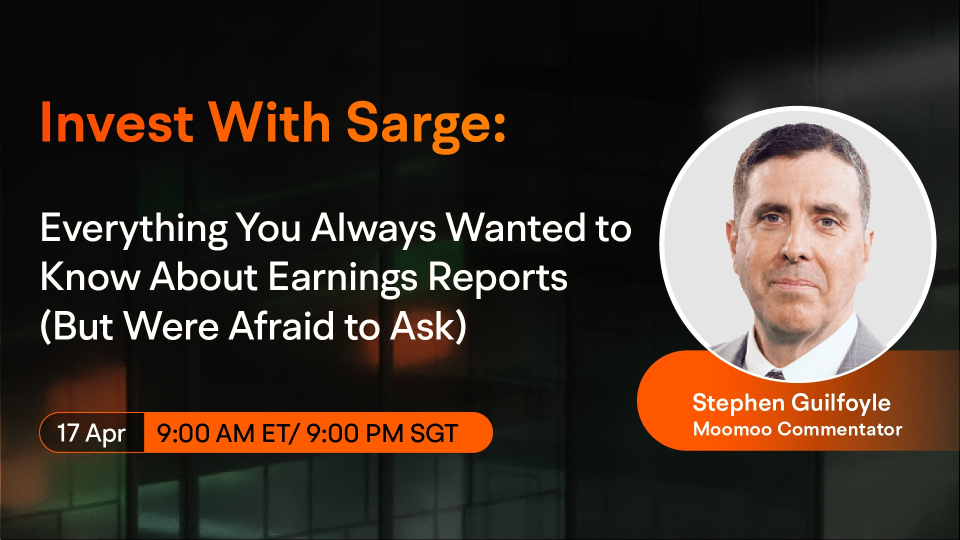 Invest With Sarge:

Everything You Always Wanted to Know About Earnings Reports (But Were Afraid to Ask)

17 Apr 9:00 AM ET/ 9:00 PM SGT

Stephen Guilfoyle
Moomoo Commentator